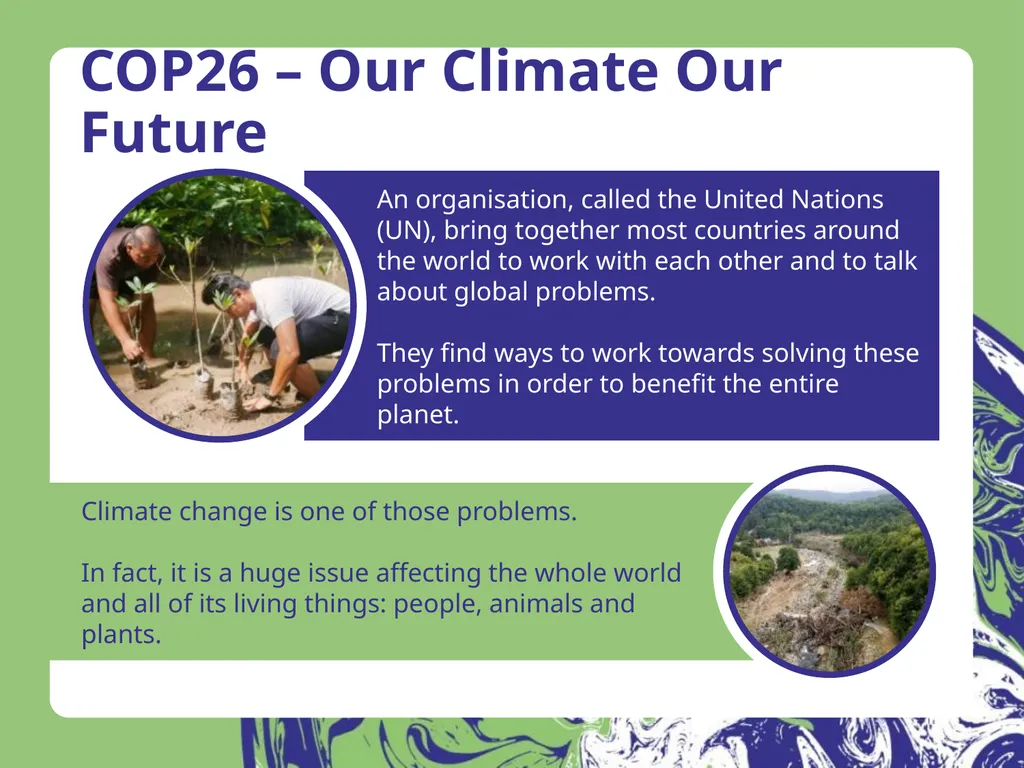 COP26 – Our Climate Our Future

An organisation, called the United Nations (UN), bring together most countries around the world to work with each other and to talk about global problems.

They find ways to work towards solving these problems in order to benefit the entire planet.

Climate change is one of those problems.

In fact, it is a huge issue affecting the whole world and all of its living things: people, animals and plants.